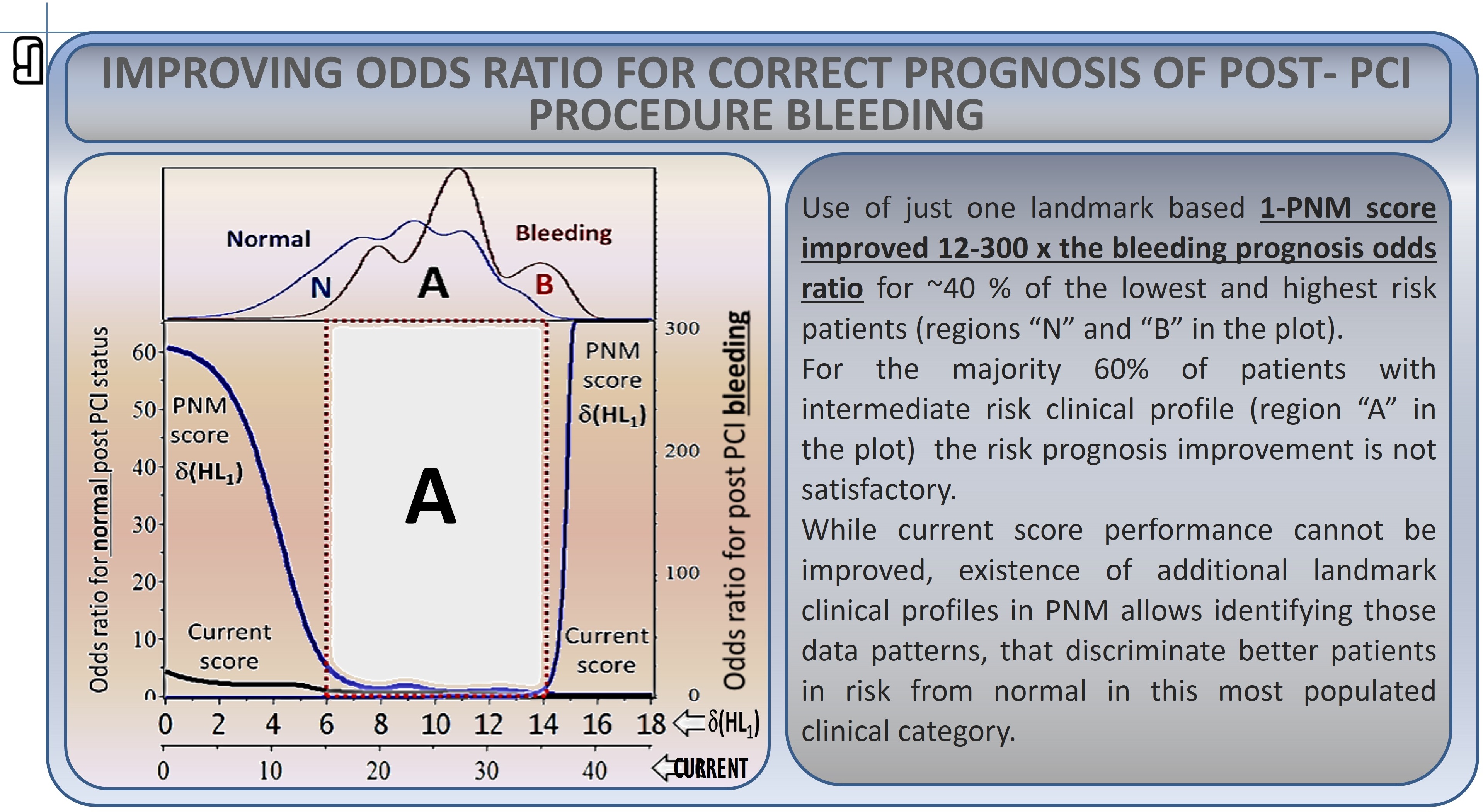 IMPROVING ODDS RATIO FOR CORRECT PROGNOSIS OF POST- PCI PROCEDURE BLEEDING

Normal

Bleeding

N

A

B

Odds ratio for normal post PCI status

60

50

40

30

20

10

0

PNM score $\delta(HL_1)$

Current score

A

PNM score $\delta(HL_1)$

Current score

300

200

100

0

Odds ratio for post PCI bleeding

0 2 4 6 8 10 12 14 16 18 $\delta(HL_1)$

0 10 20 30 40 CURRENT

Use of just one landmark based 1-PNM score improved 12-300 x the bleeding prognosis odds ratio for ~40 % of the lowest and highest risk patients (regions “N” and “B” in the plot).
For the majority 60% of patients with intermediate risk clinical profile (region “A” in the plot) the risk prognosis improvement is not satisfactory.
While current score performance cannot be improved, existence of additional landmark clinical profiles in PNM allows identifying those data patterns, that discriminate better patients in risk from normal in this most populated clinical category.